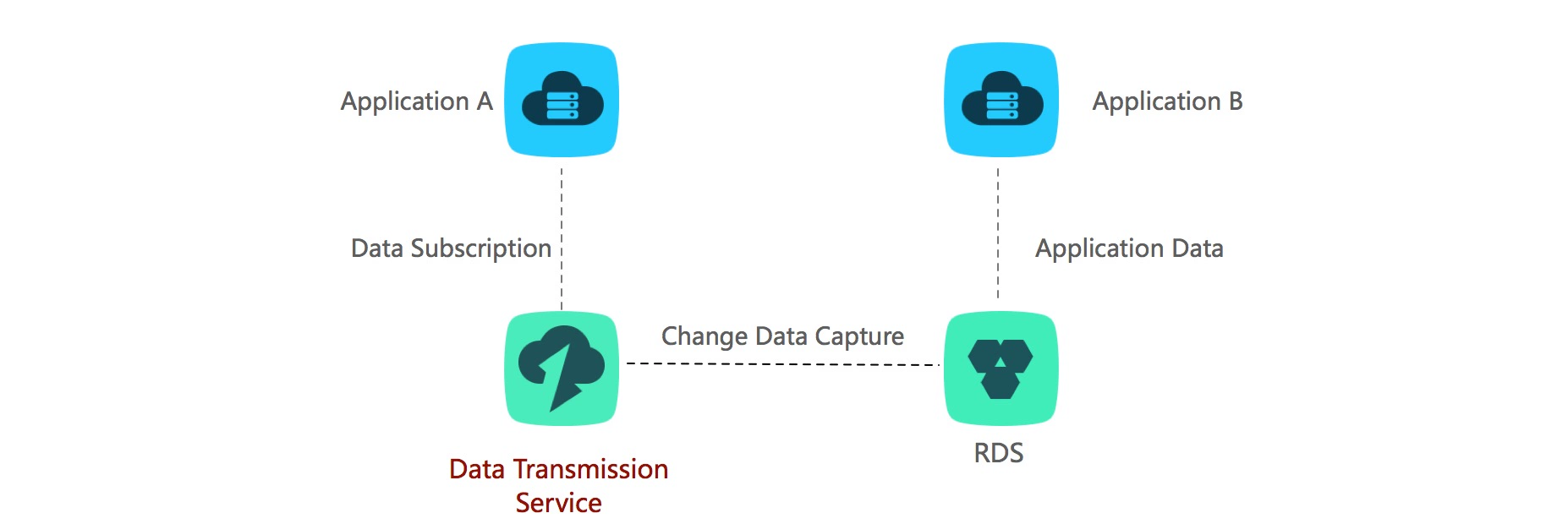 Application A

Application B

Data Subscription

Application Data

Change Data Capture

Data Transmission Service

RDS